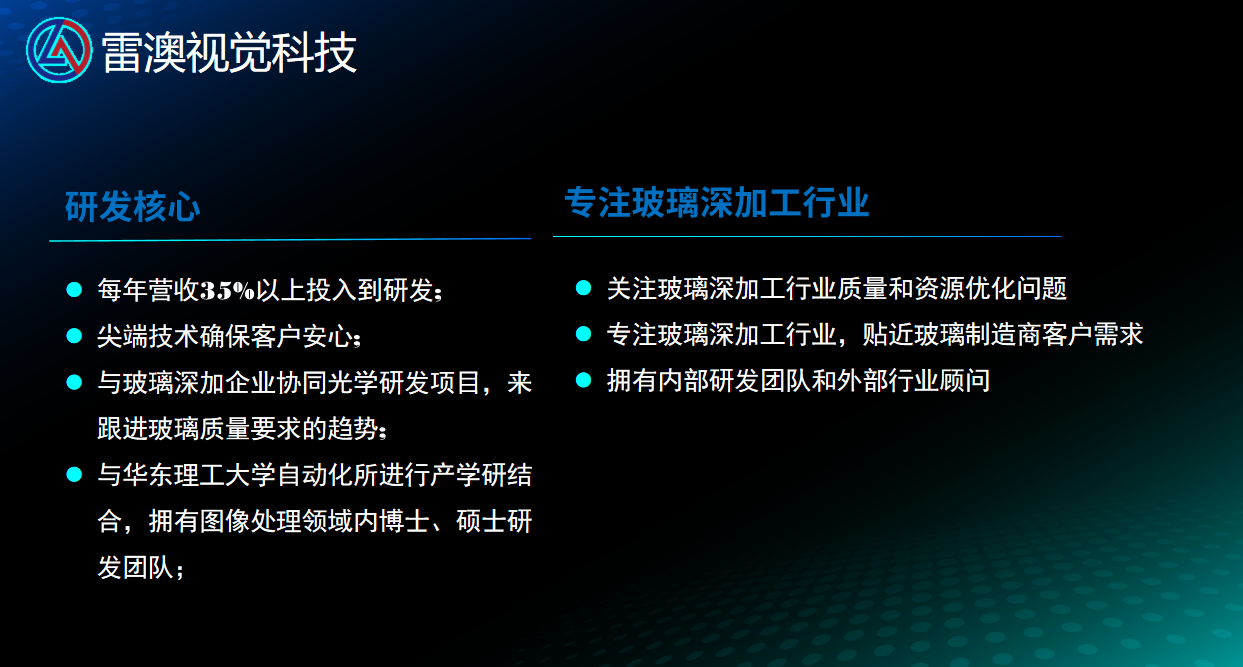 雷澳视觉科技

研发核心

- 每年营收35%以上投入到研发；
- 尖端技术确保客户安心；
- 与玻璃深加企业协同光学研发项目，来跟进玻璃质量要求的趋势；
- 与华东理工大学自动化所进行产学研结合，拥有图像处理领域内博士、硕士研发团队；

专注玻璃深加工行业

- 关注玻璃深加工行业质量和资源优化问题
- 专注玻璃深加工行业，贴近玻璃制造商客户需求
- 拥有内部研发团队和外部行业顾问